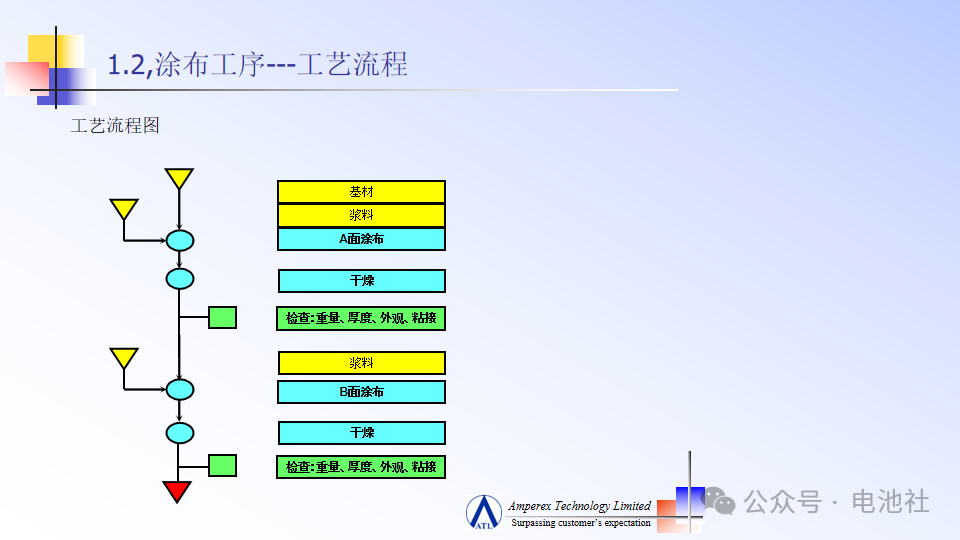 1.2,涂布工序---工艺流程

工艺流程图

基材

浆料

A面涂布

干燥

检查:重量、厚度、外观、粘接

浆料

B面涂布

干燥

检查:重量、厚度、外观、粘接

ATL

Amperex Technology Limited

Surpassing customer's expectation

公众号 · 电池社